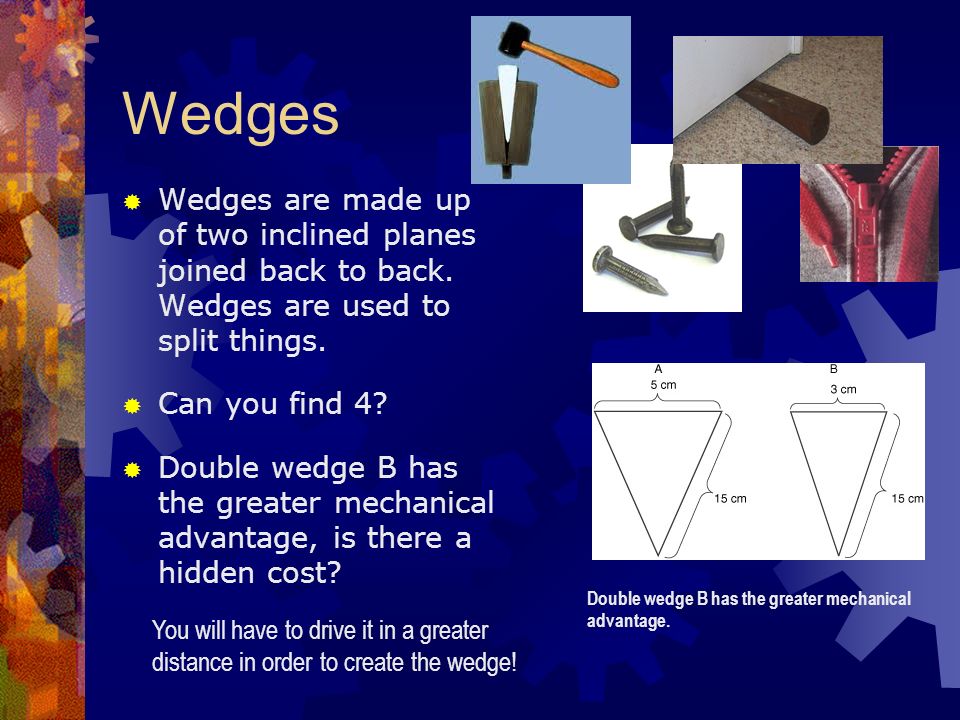 Wedges

Wedges are made up of two inclined planes joined back to back. Wedges are used to split things.

Can you find 4?

Double wedge B has the greater mechanical advantage, is there a hidden cost?

You will have to drive it in a greater distance in order to create the wedge!

A
5 cm
15 cm

B
3 cm
15 cm

Double wedge B has the greater mechanical advantage.